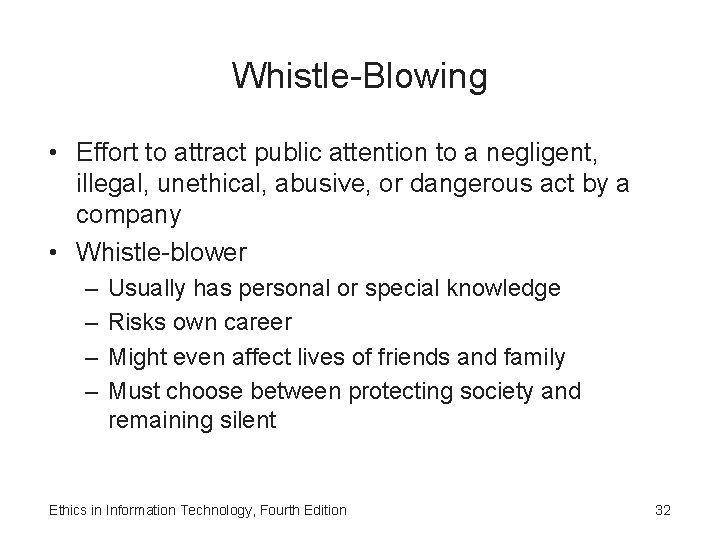 Whistle-Blowing

• Effort to attract public attention to a negligent, illegal, unethical, abusive, or dangerous act by a company
• Whistle-blower
– Usually has personal or special knowledge
– Risks own career
– Might even affect lives of friends and family
– Must choose between protecting society and remaining silent

Ethics in Information Technology, Fourth Edition

32